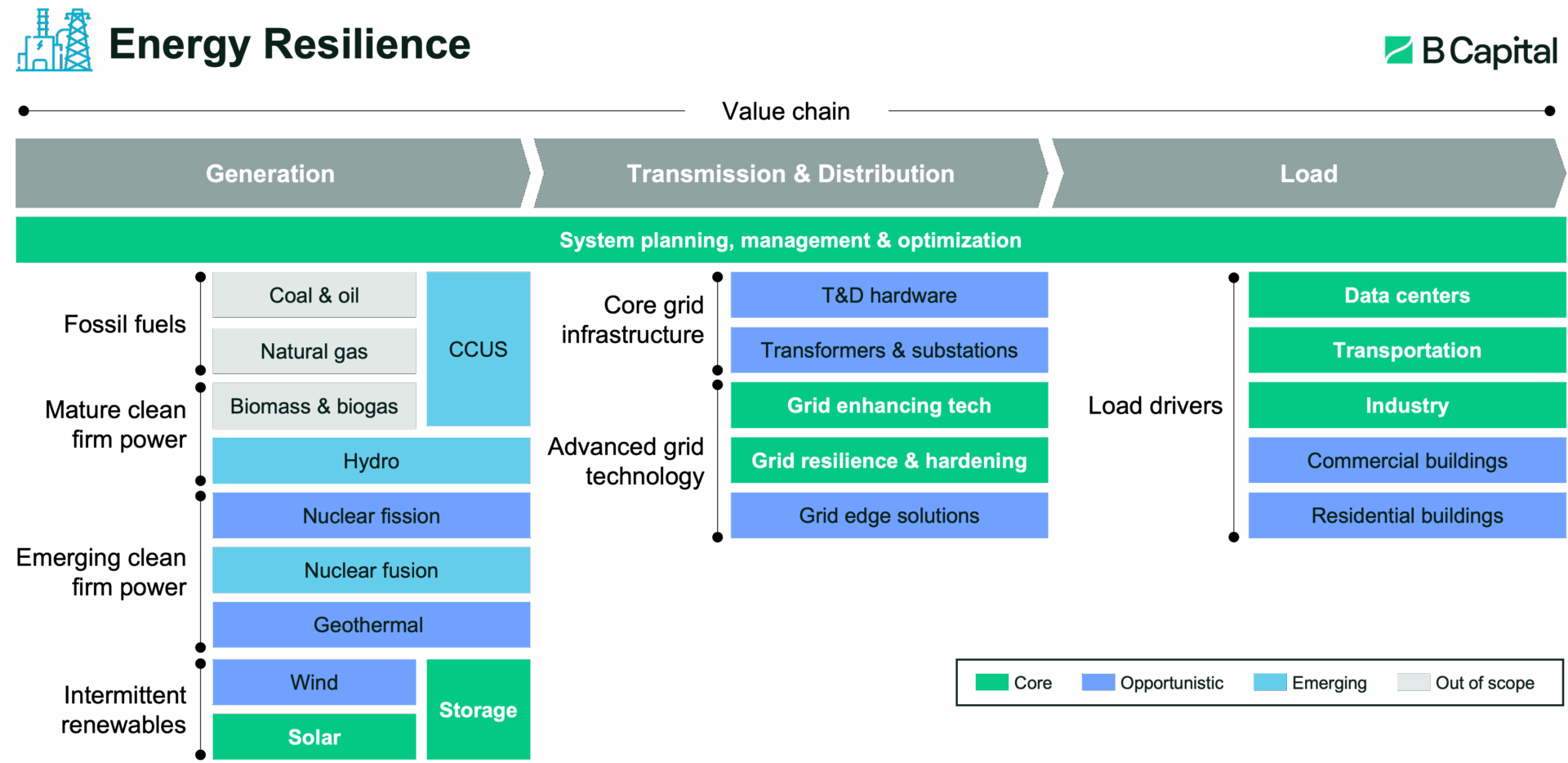 Energy Resilience

B Capital

Value chain

Generation

Transmission & Distribution

Load

System planning, management & optimization

Fossil fuels

Coal & oil

Natural gas

CCUS

Mature clean firm power

Biomass & biogas

Hydro

Emerging clean firm power

Nuclear fission

Nuclear fusion

Geothermal

Intermittent renewables

Wind

Solar

Storage

Core grid infrastructure

T&D hardware

Transformers & substations

Advanced grid technology

Grid enhancing tech

Grid resilience & hardening

Grid edge solutions

Load drivers

Data centers

Transportation

Industry

Commercial buildings

Residential buildings

Core

Opportunistic

Emerging

Out of scope